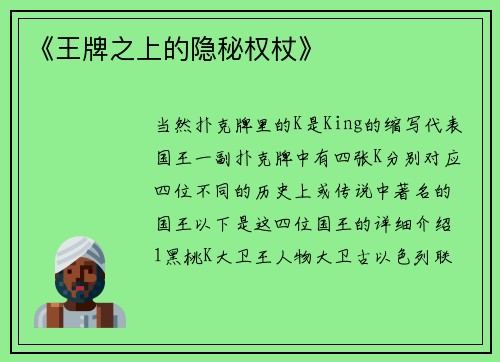 《王牌之上的隐秘权杖》

当然扑克牌里的K是King的缩写代表国王一副扑克牌中有四张K分别对应四位不同的历史上或传说中著名的国王以下是这四位国王的详细介绍1黑桃K大卫王人物大卫古以色列联